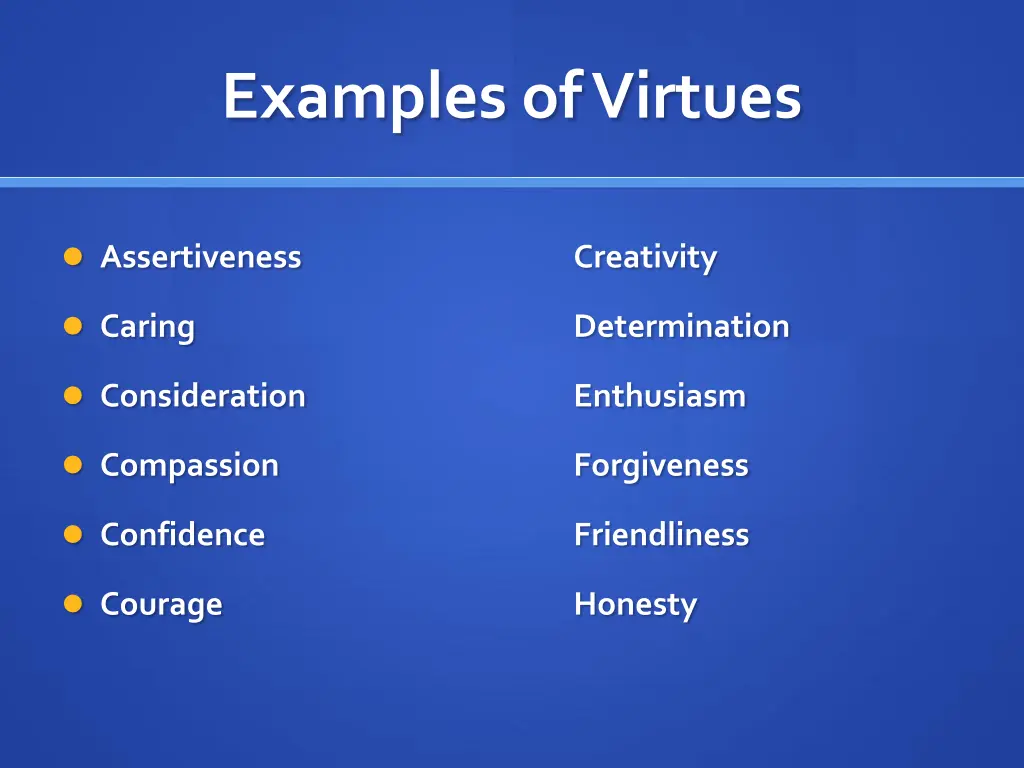 Examples of Virtues

- Assertiveness
- Caring
- Consideration
- Compassion
- Confidence
- Courage

Creativity

Determination

Enthusiasm

Forgiveness

Friendliness

Honesty